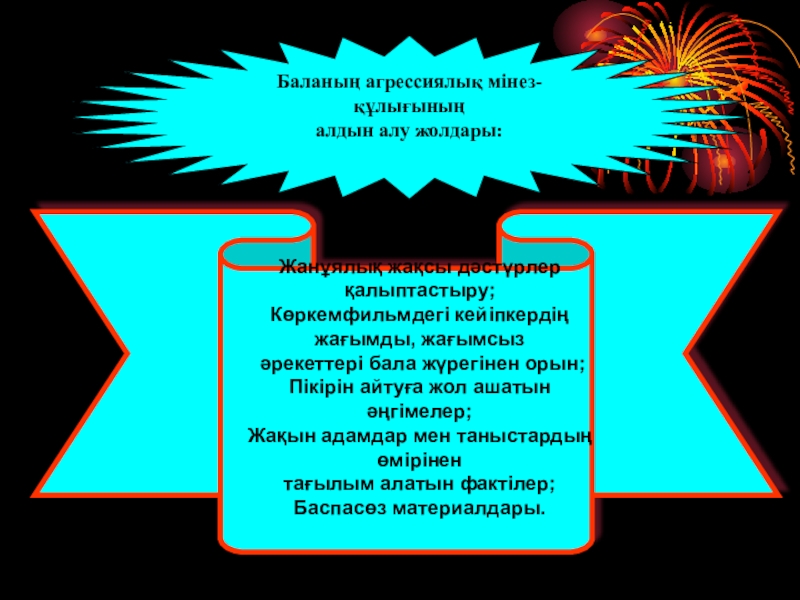 Баланың агрессиялық мінез-құлығының
алдын алу жолдары:

Жанұялық жақсы дәстүрлер қалыптастыру;
Көркемфильмдегі кейіпкердің жағымды, жағымсыз әрекеттері бала жүрегінен орын;
Пікірін айтуға жол ашатын әңгімелер;
Жақын адамдар мен таныстардың өмірінен тағылым алатын фактілер;
Баспасөз материалдары.